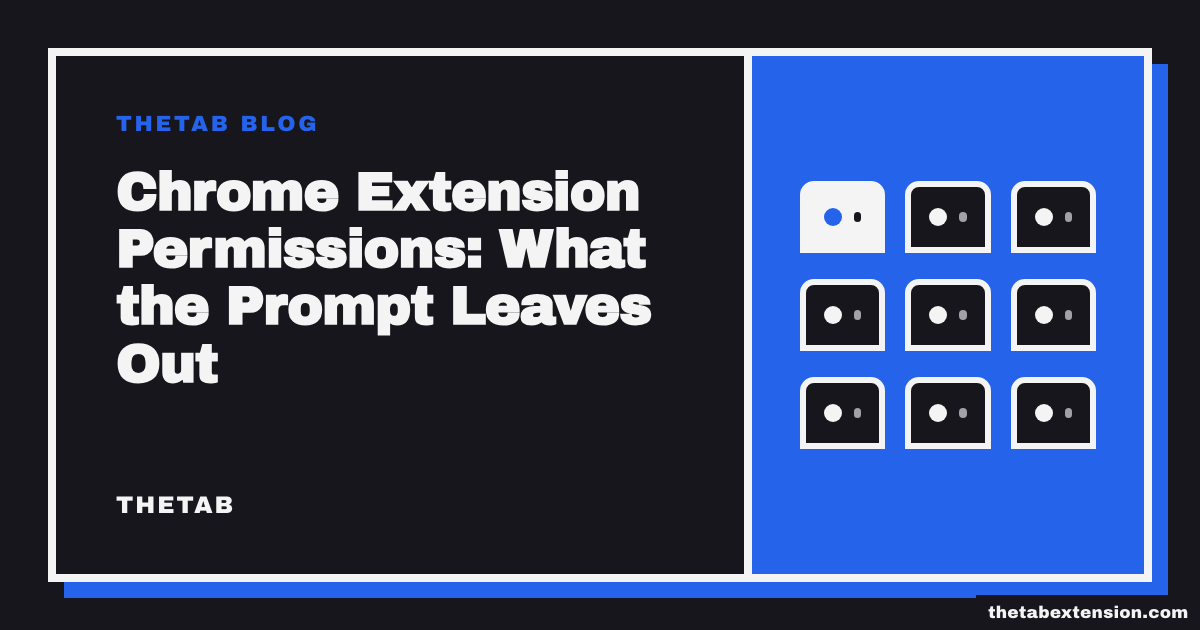 THETAB BLOG

Chrome Extension Permissions: What the Prompt Leaves Out

THETAB

thetabextension.com